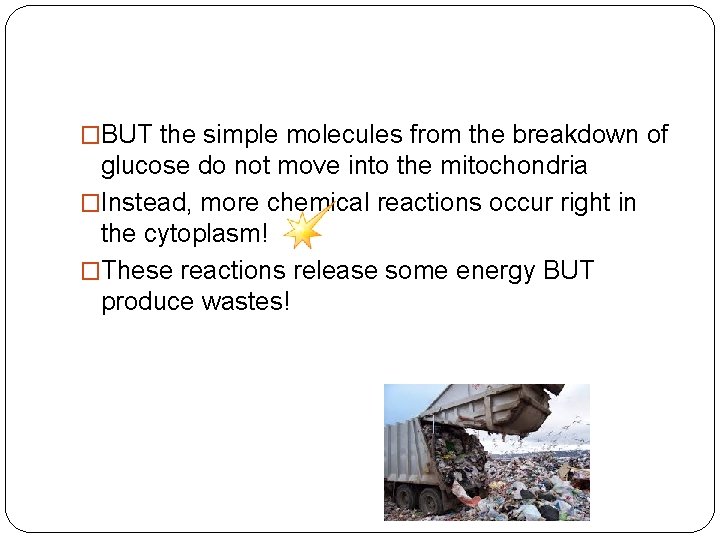 □BUT the simple molecules from the breakdown of glucose do not move into the mitochondria

□Instead, more chemical reactions occur right in the cytoplasm!

□These reactions release some energy BUT produce wastes!